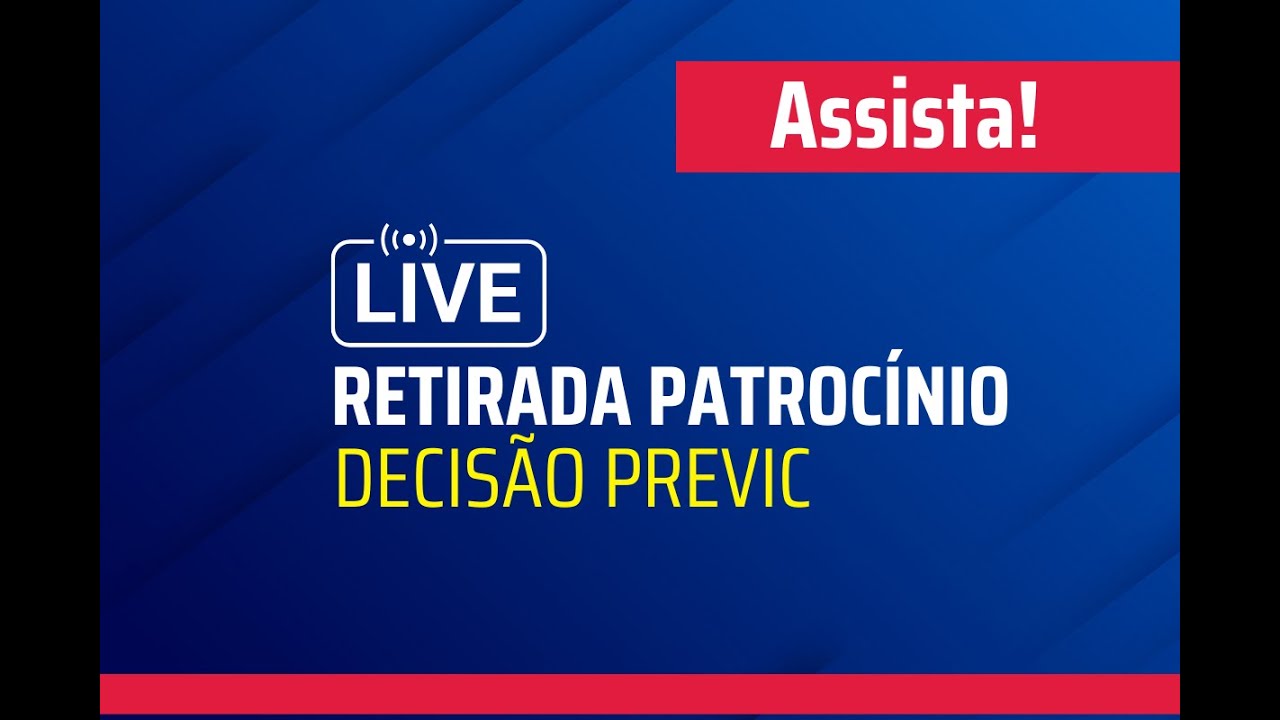 Assista!

LIVE

RETIRADA PATROCÍNIO
DECISÃO PREVIC